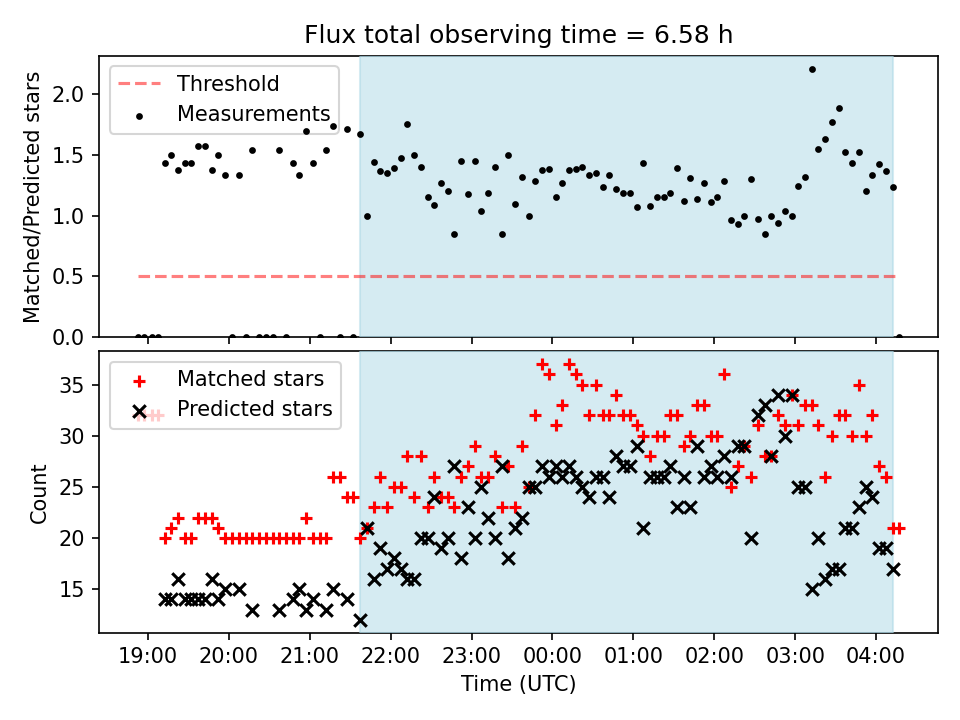 Flux total observing time = 6.58 h

Threshold
Measurements

Matched/Predicted stars

2.0
1.5
1.0
0.5
0.0

Matched stars
Predicted stars

Count

35
30
25
20
15

19:00 20:00 21:00 22:00 23:00 00:00 01:00 02:00 03:00 04:00

Time (UTC)